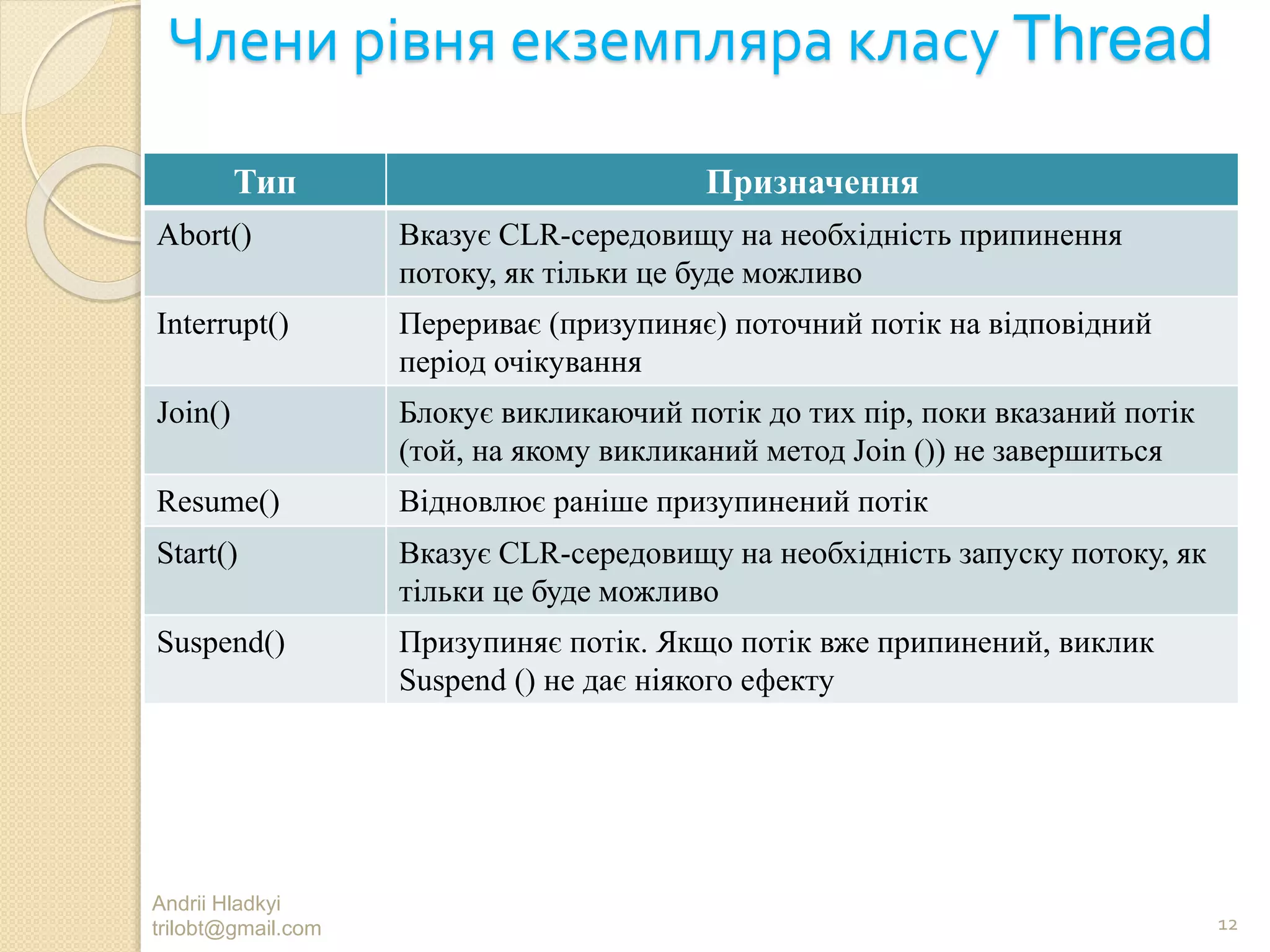 Члени рівня екземпляра класу Thread

| Тип | Призначення |
|---|---|
| Abort() | Вказує CLR-середовищу на необхідність припинення потоку, як тільки це буде можливо |
| Interrupt() | Перериває (призупиняє) поточний потік на відповідний період очікування |
| Join() | Блокує викликаючий потік до тих пір, поки вказаний потік (той, на якому викликаний метод Join ()) не завершиться |
| Resume() | Відновлює раніше призупинений потік |
| Start() | Вказує CLR-середовищу на необхідність запуску потоку, як тільки це буде можливо |
| Suspend() | Призупиняє потік. Якщо потік вже припинений, виклик Suspend () не дає ніякого ефекту |

Andrii Hladkyi
trilobt@gmail.com

12